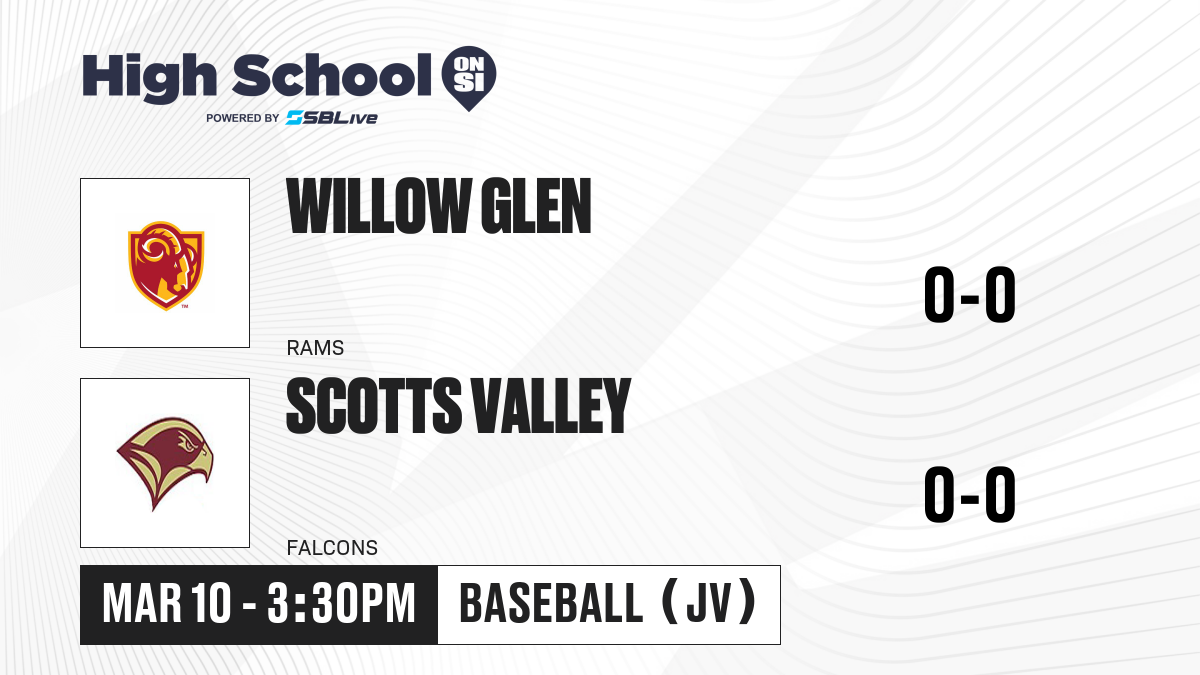 High School ON SI
POWERED BY SBLive

WILLOW GLEN
RAMS
0-0

SCOTTS VALLEY
FALCONS
0-0

MAR 10 - 3:30PM
BASEBALL (JV)